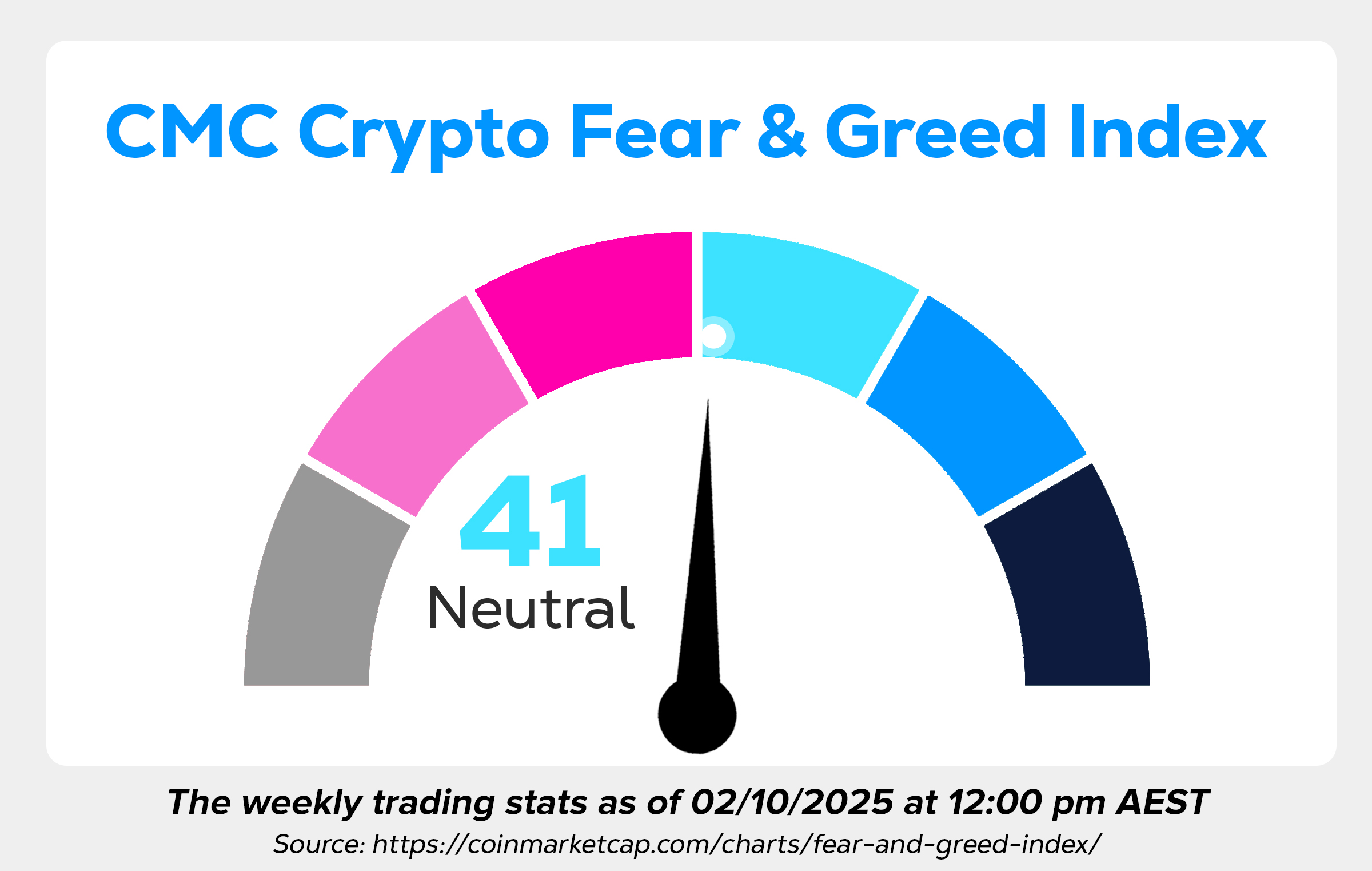 CMC Crypto Fear & Greed Index

41
Neutral

The weekly trading stats as of 02/10/2025 at 12:00 pm AEST
Source: https://coinmarketcap.com/charts/fear-and-greed-index/